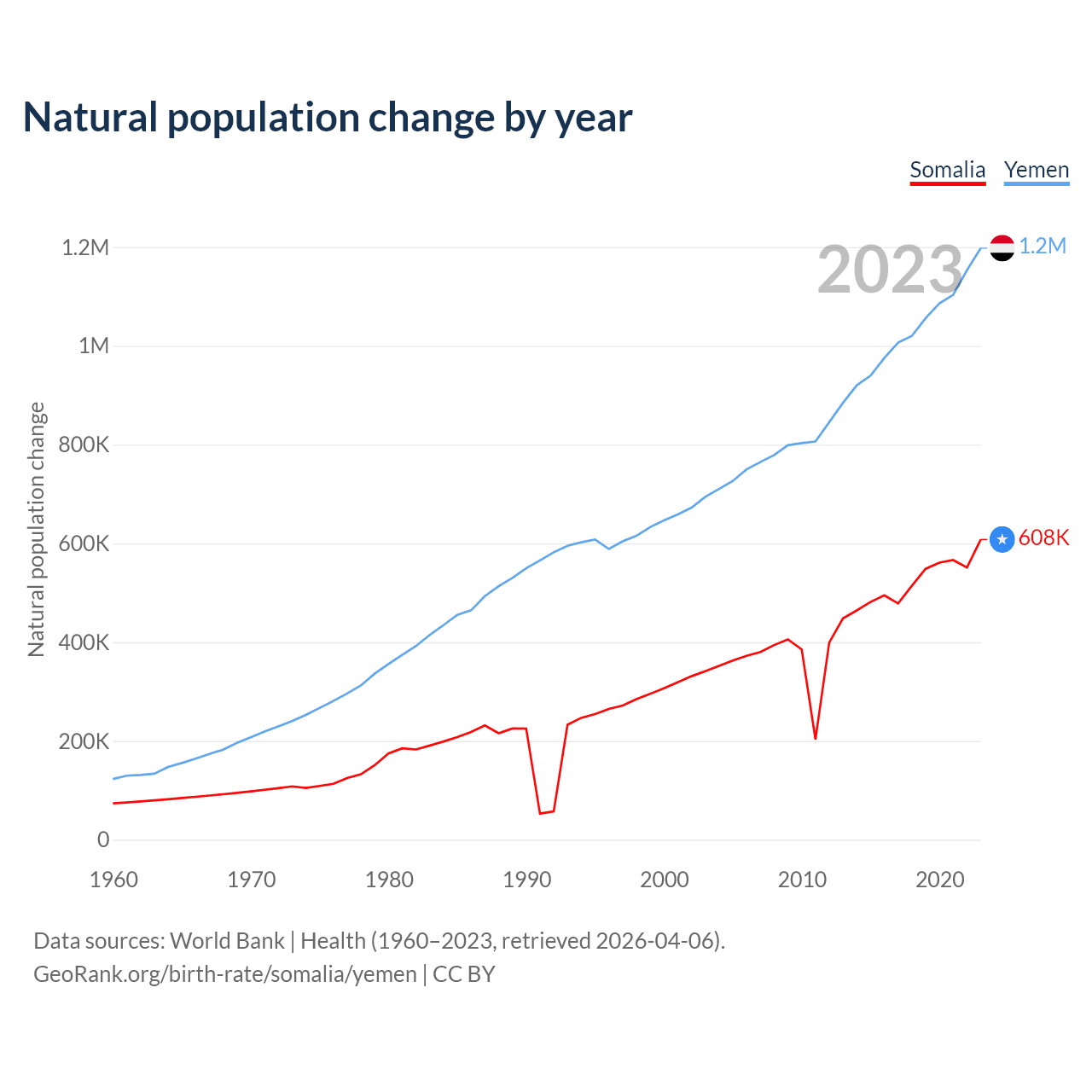 Natural population change by year

Somalia Yemen

2023

Natural population change

1.2M
1M
800K
600K
400K
200K
0

1.2M
608K

1960 1970 1980 1990 2000 2010 2020

Data sources: World Bank | Health (1960–2023, retrieved 2026-04-06).
GeoRank.org/birth-rate/somalia/yemen | CC BY